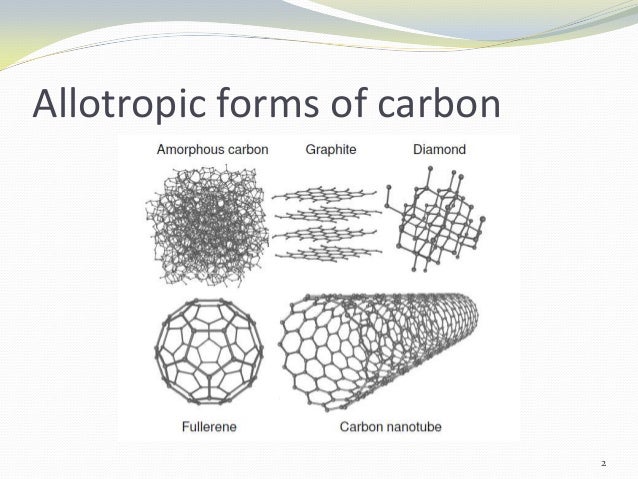 Allotropic forms of carbon

Amorphous carbon
Graphite
Diamond

Fullerene
Carbon nanotube

2